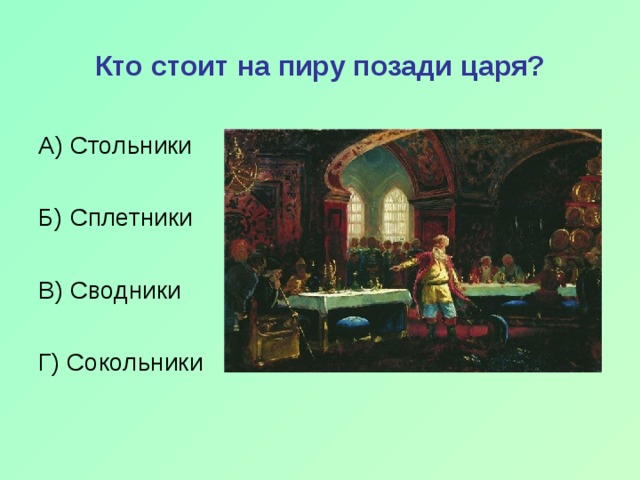 Кто стоит на пиру позади царя?

А) Стольники

Б) Сплетники

В) Сводники

Г) Сокольники